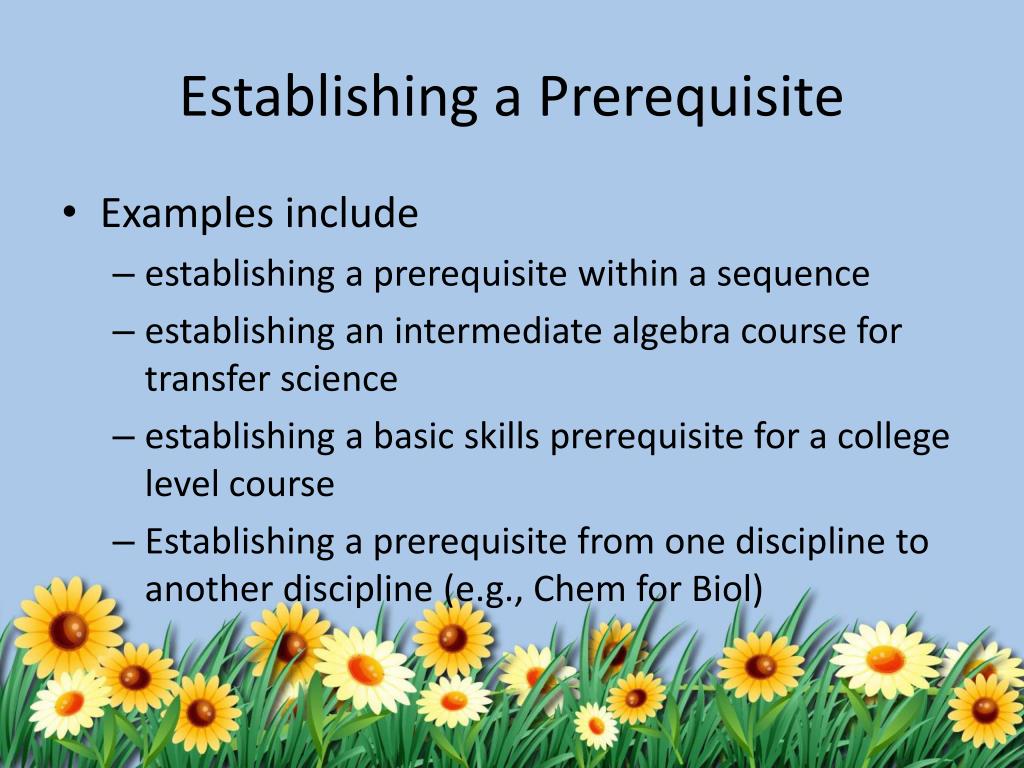 Establishing a Prerequisite

• Examples include
– establishing a prerequisite within a sequence
– establishing an intermediate algebra course for transfer science
– establishing a basic skills prerequisite for a college level course
– Establishing a prerequisite from one discipline to another discipline (e.g., Chem for Biol)